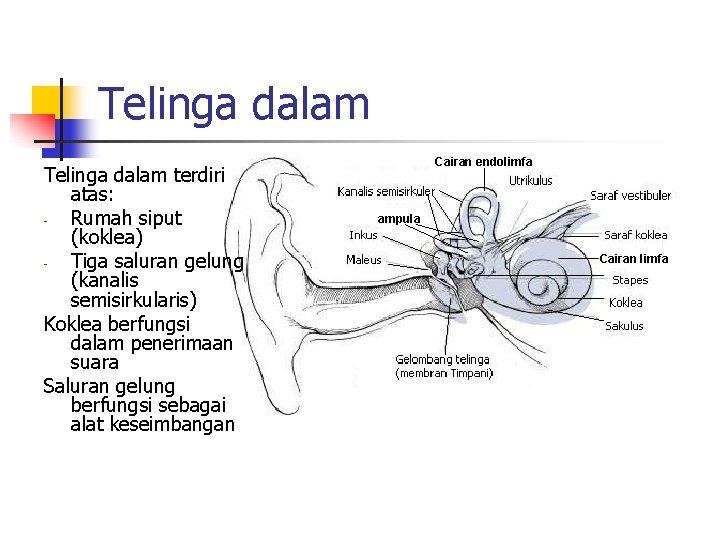 Telinga dalam

Telinga dalam terdiri atas:
- Rumah siput (koklea)
- Tiga saluran gelung (kanalis semisirkularis)

Koklea berfungsi dalam penerimaan suara

Saluran gelung berfungsi sebagai alat keseimbangan

Cairan endolimfa
Utrikulus
Kanalis semisirkuler
Saraf vestibuler
ampula
Inkus
Saraf koklea
Maleus
Cairan limfa
Stapes
Koklea
Sakulus
Gelombang telinga (membran Timpani)